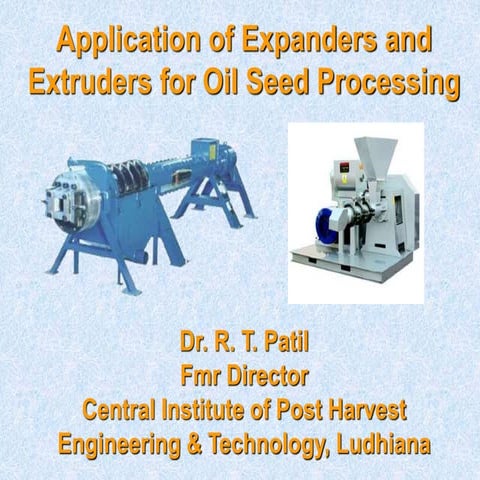 Application of Expanders and Extruders for Oil Seed Processing

Dr. R. T. Patil
Fmr Director
Central Institute of Post Harvest Engineering & Technology, Ludhiana